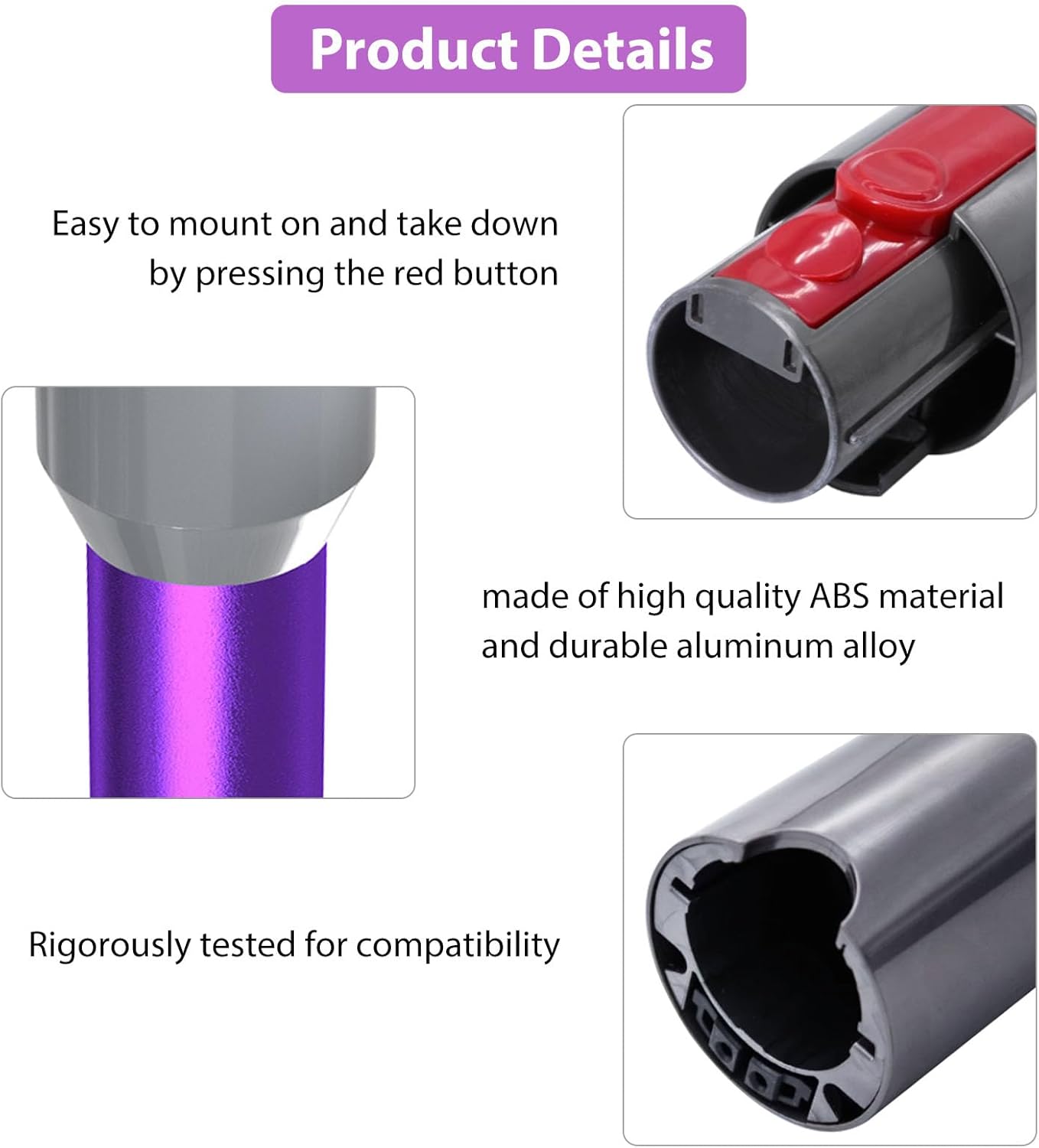 Product Details

Easy to mount on and take down by pressing the red button

made of high quality ABS material and durable aluminum alloy

Rigorously tested for compatibility